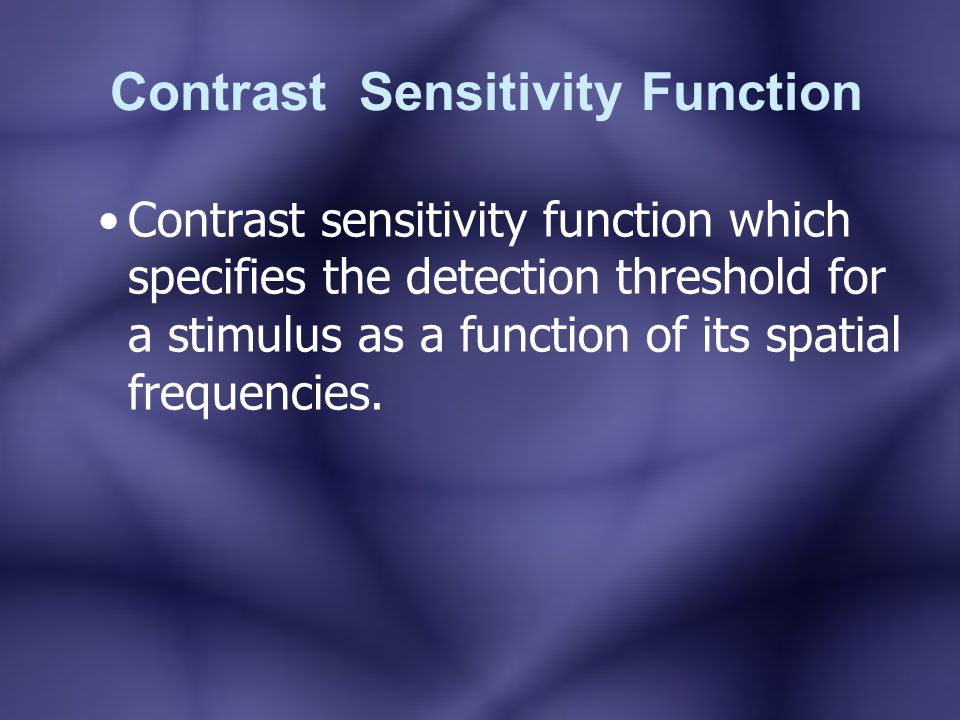 Contrast Sensitivity Function

• Contrast sensitivity function which specifies the detection threshold for a stimulus as a function of its spatial frequencies.